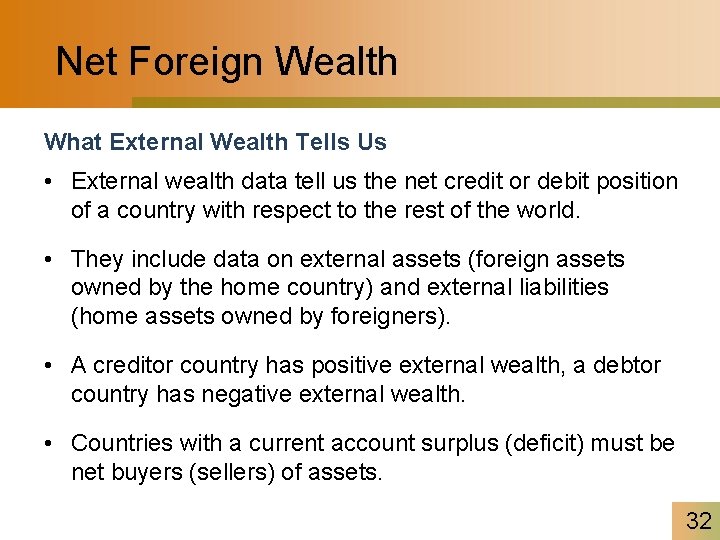 Net Foreign Wealth

What External Wealth Tells Us

• External wealth data tell us the net credit or debit position of a country with respect to the rest of the world.

• They include data on external assets (foreign assets owned by the home country) and external liabilities (home assets owned by foreigners).

• A creditor country has positive external wealth, a debtor country has negative external wealth.

• Countries with a current account surplus (deficit) must be net buyers (sellers) of assets.

32